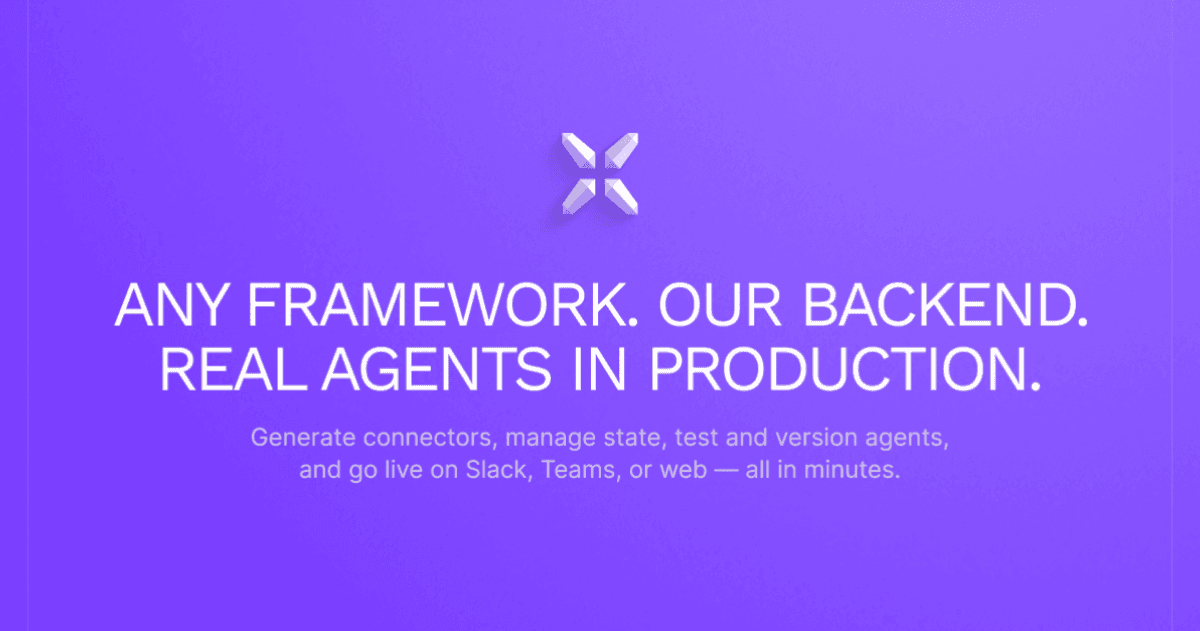 ANY FRAMEWORK. OUR BACKEND.
REAL AGENTS IN PRODUCTION.

Generate connectors, manage state, test and version agents, and go live on Slack, Teams, or web — all in minutes.